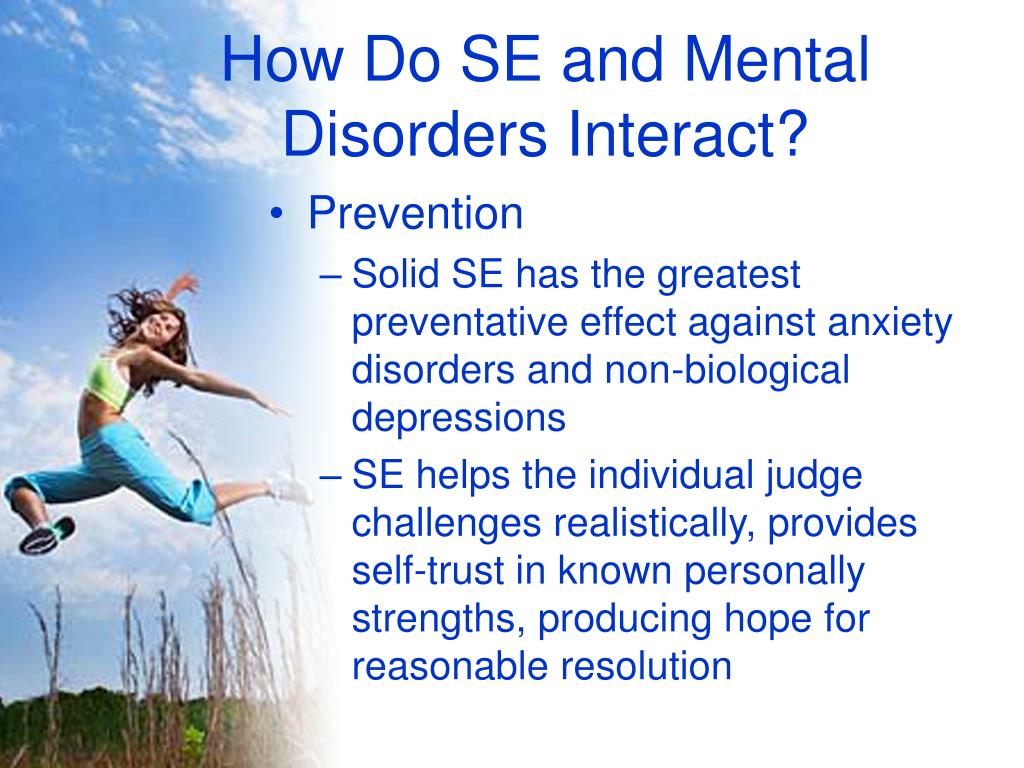 How Do SE and Mental Disorders Interact?

• Prevention
– Solid SE has the greatest preventative effect against anxiety disorders and non-biological depressions
– SE helps the individual judge challenges realistically, provides self-trust in known personally strengths, producing hope for reasonable resolution